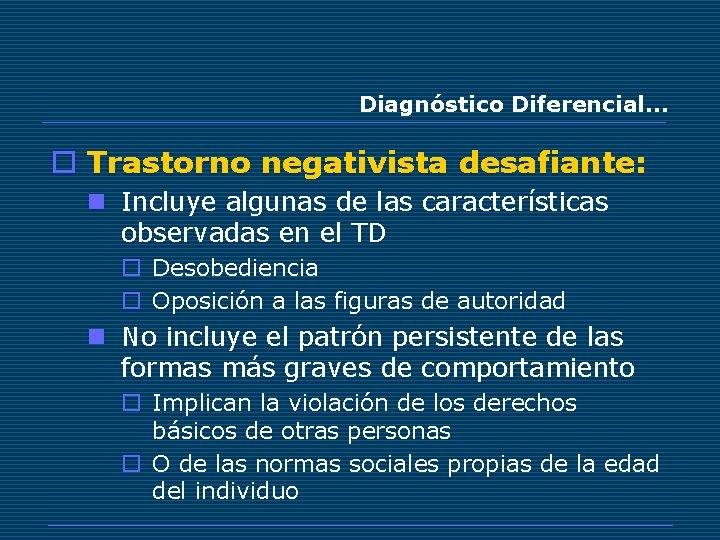 Diagnóstico Diferencial...

Trastorno negativista desafiante:

Incluye algunas de las características observadas en el TD

Desobediencia

Oposición a las figuras de autoridad

No incluye el patrón persistente de las formas más graves de comportamiento

Implican la violación de los derechos básicos de otras personas

O de las normas sociales propias de la edad del individuo